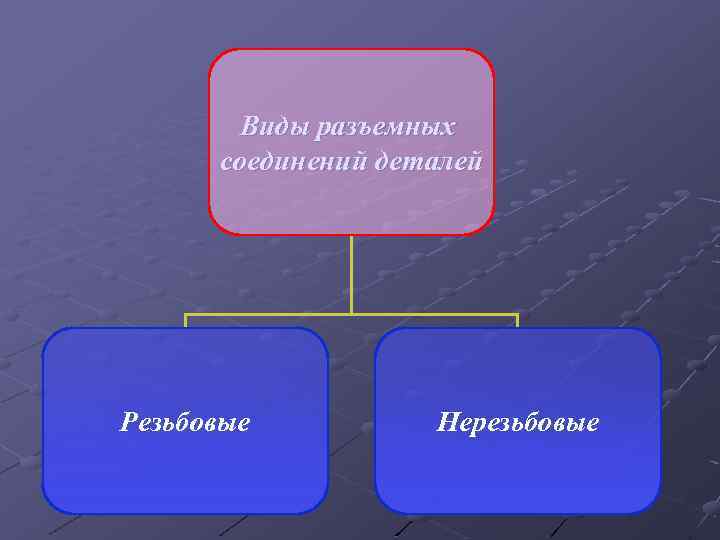 Виды разъемных соединений деталей

Резьбовые

Нерезьбовые